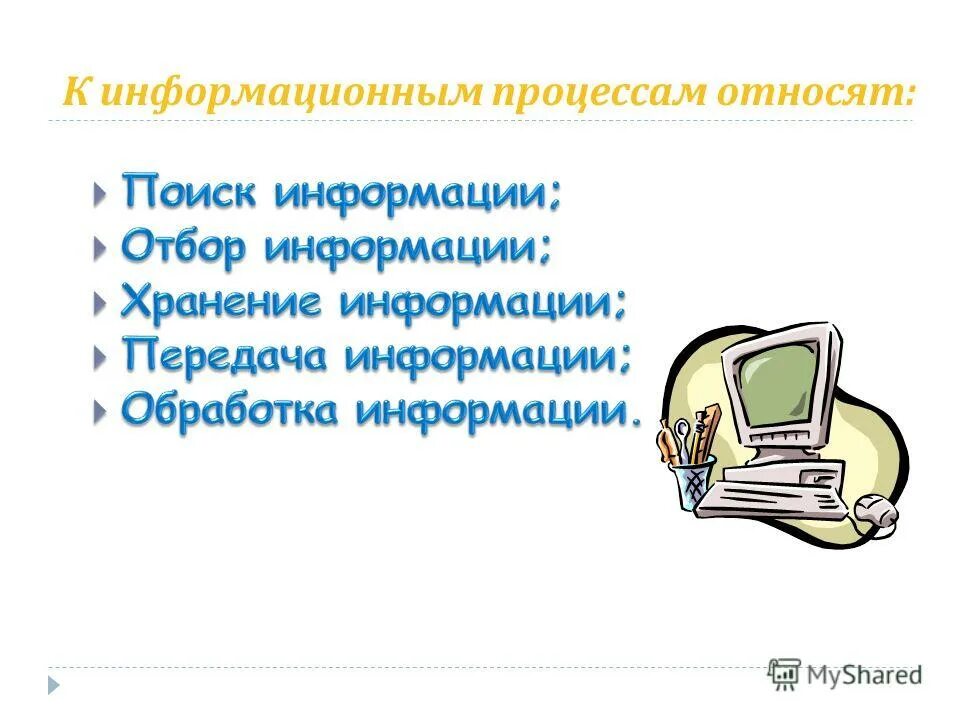 К информационным процессам относят:

Поиск информации;
Отбор информации;
Хранение информации;
Передача информации;
Обработка информации.

MyShared